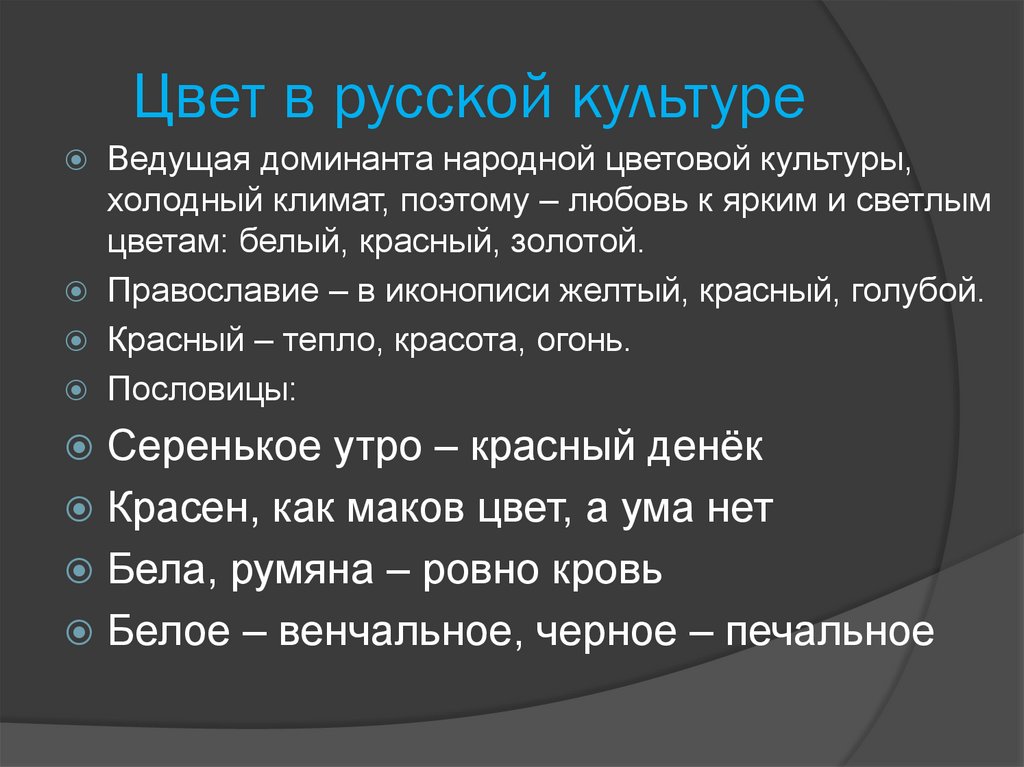 Цвет в русской культуре

Ведущая доминанта народной цветовой культуры, холодный климат, поэтому – любовь к ярким и светлым цветам: белый, красный, золотой.

Православие – в иконописи желтый, красный, голубой.

Красный – тепло, красота, огонь.

Пословицы:

Серенькое утро – красный денёк

Красен, как маков цвет, а ума нет

Бела, румяна – ровно кровь

Белое – венчальное, черное – печальное